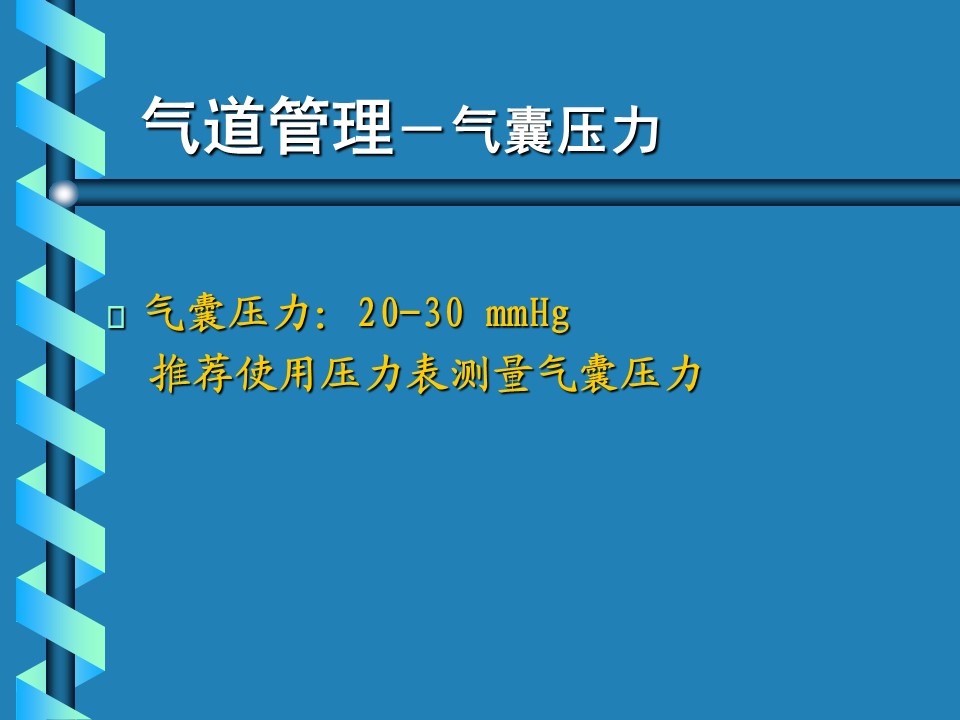 气道管理－气囊压力

气囊压力: 20-30 mmHg
推荐使用压力表测量气囊压力